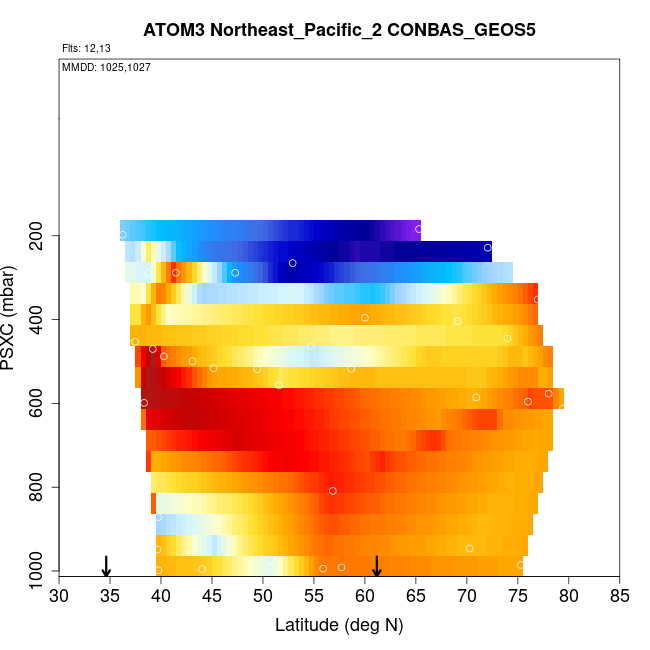 ATOM3 Northeast_Pacific_2 CONBAS_GEOS5

Flts: 12,13

MMDD: 1025,1027

PSXC (mbar)

200
400
600
800
1000

30 35 40 45 50 55 60 65 70 75 80 85

Latitude (deg N)